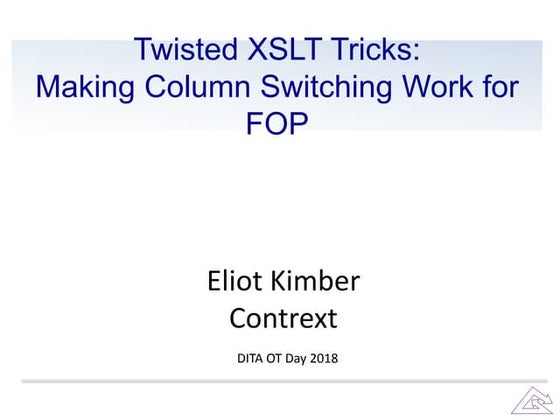 Twisted XSLT Tricks: Making Column Switching Work for FOP

Eliot Kimber
Contrext

DITA OT Day 2018